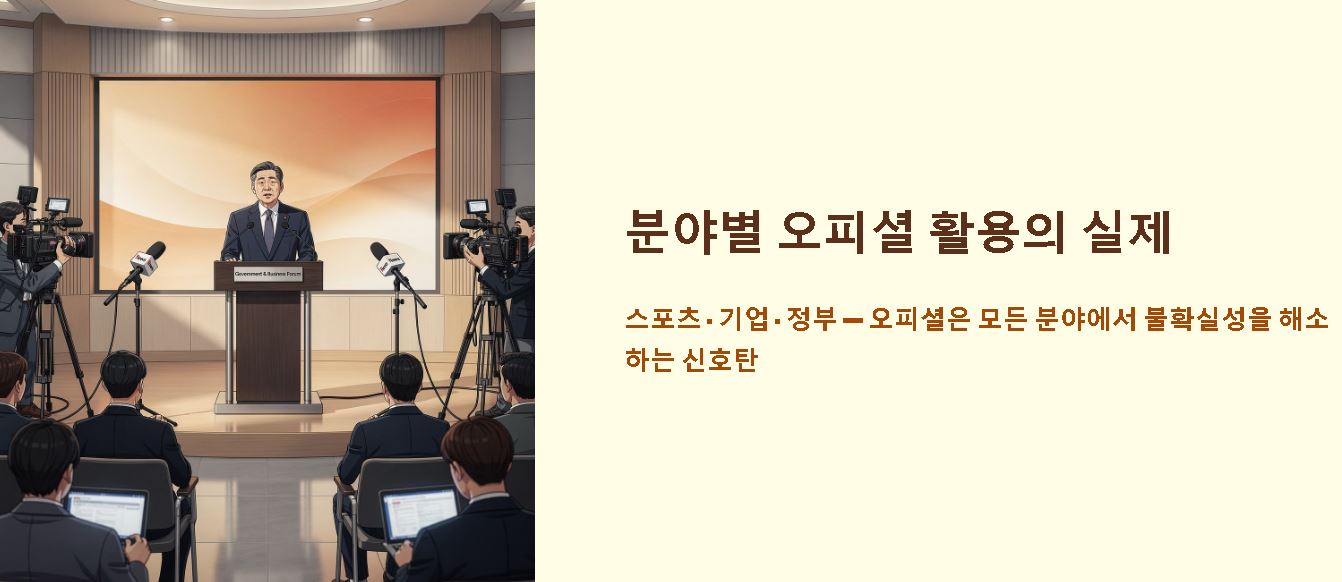 Government & Business Forum

분야별 오피셜 활용의 실제

스포츠·기업·정부 — 오피셜은 모든 분야에서 불확실성을 해소하는 신호탄